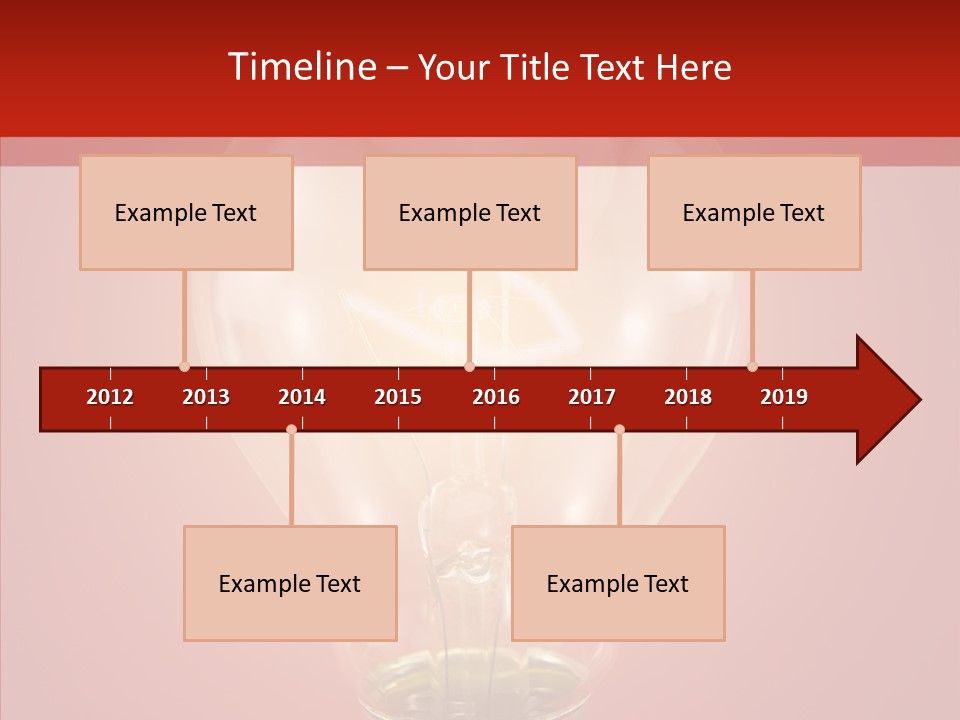 Timeline – Your Title Text Here

Example Text

Example Text

Example Text

2012 2013 2014 2015 2016 2017 2018 2019

Example Text

Example Text